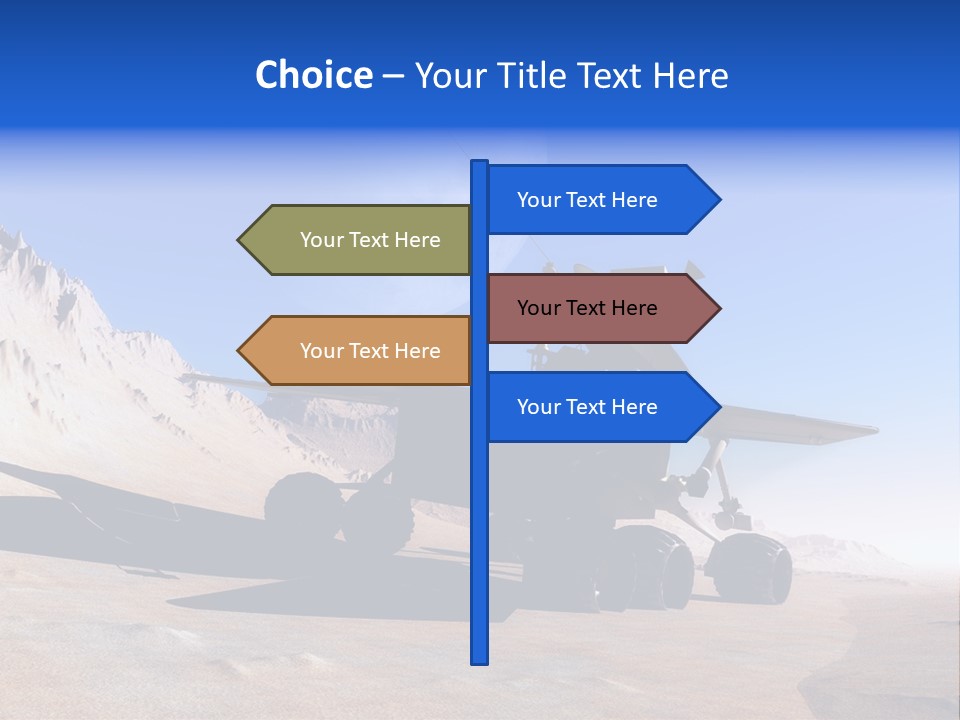 Choice – Your Title Text Here

Your Text Here

Your Text Here

Your Text Here

Your Text Here

Your Text Here